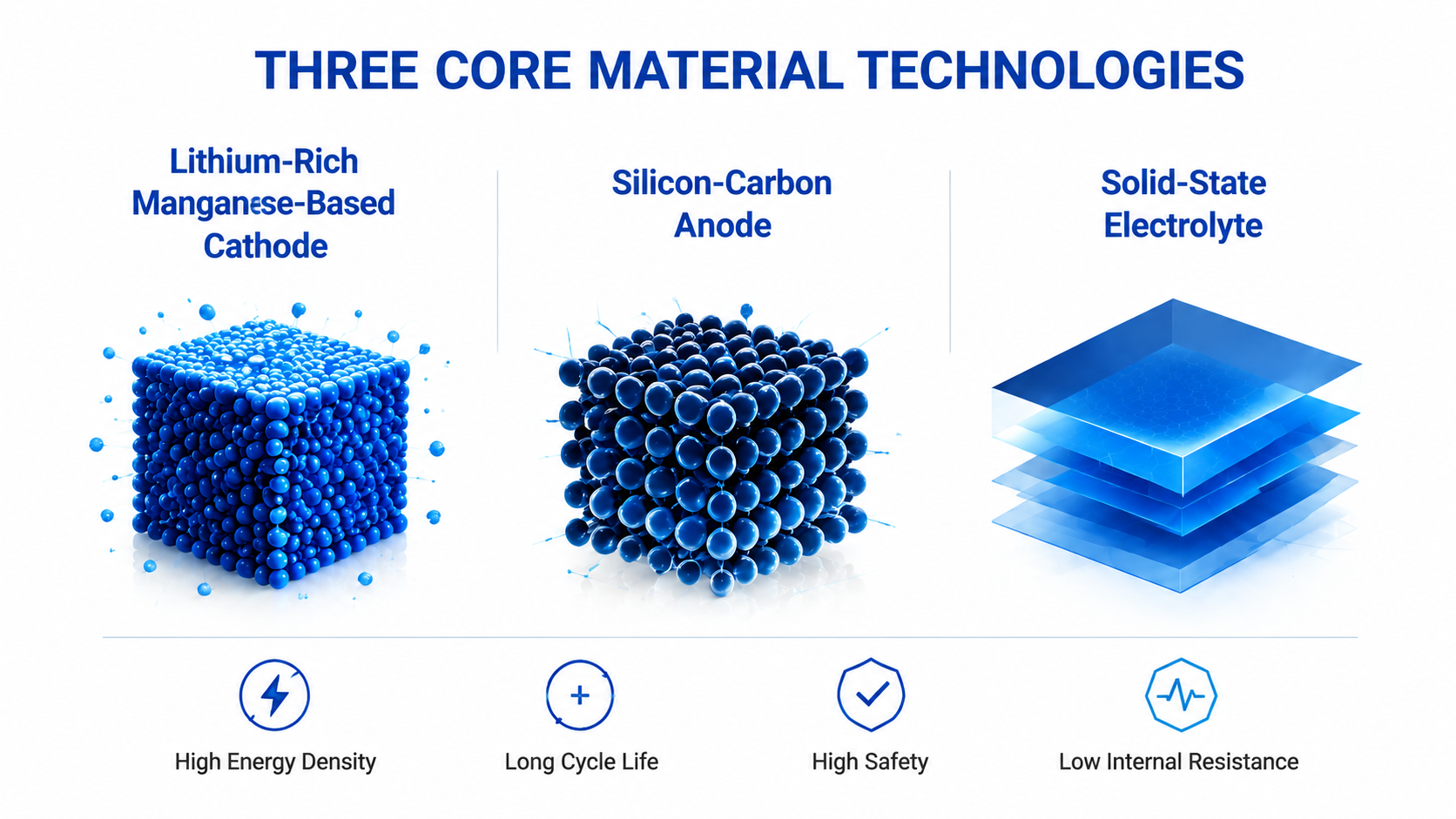 THREE CORE MATERIAL TECHNOLOGIES

Lithium-Rich Manganese-Based Cathode

Silicon-Carbon Anode

Solid-State Electrolyte

High Energy Density

Long Cycle Life

High Safety

Low Internal Resistance